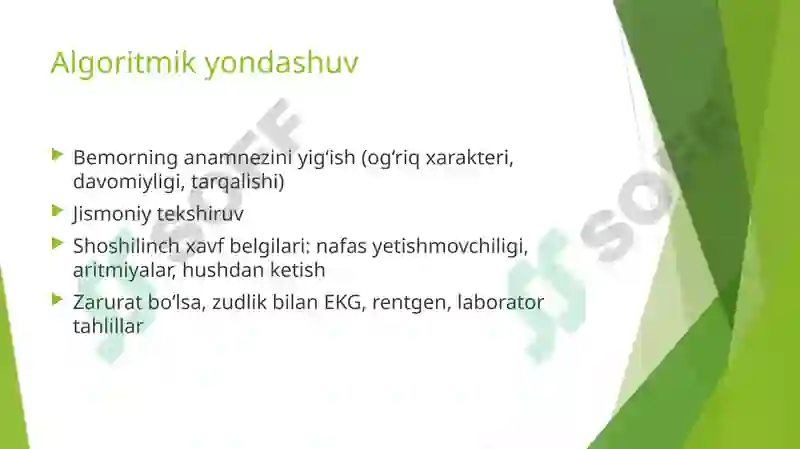 Algoritmik yondashuv

Bemorning anamnezini yig'ish (og'riq xarakteri, davomiyligi, tarqalishi)

Jismoniy tekshiruv

Shoshilinch xavf belgilari: nafas yetishmovchiligi, aritmiyalar, hushdan ketish

Zarurat bo'lsa, zudlik bilan EKG, rentgen, laborator tahlillar

SOFF

SOFF